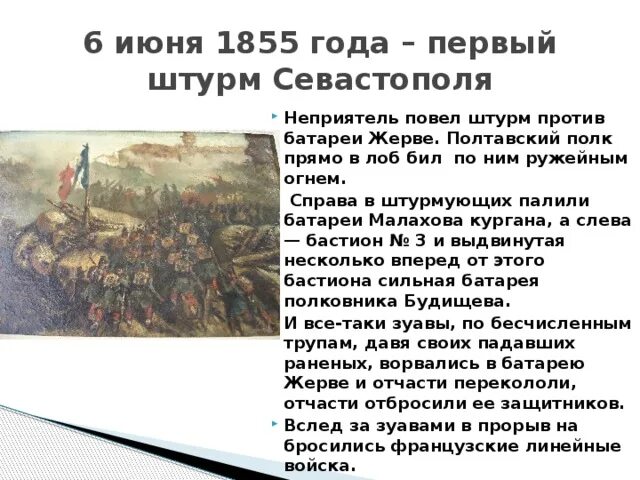 6 июня 1855 года – первый штурм Севастополя

Неприятель повел штурм против батареи Жерве. Полтавский полк прямо в лоб бил  по ним ружейным огнем.

Справа в штурмующих палили батареи Малахова кургана, а слева — бастион № 3 и выдвинутая несколько вперед от этого бастиона сильная батарея полковника Будищева.

И все-таки зуавы, по бесчисленным трупам, давя своих падавших раненых, ворвались в батарею Жерве и отчасти перекололи, отчасти отбросили ее защитников.

Вслед за зуавами в прорыв на бросились французские линейные войска.